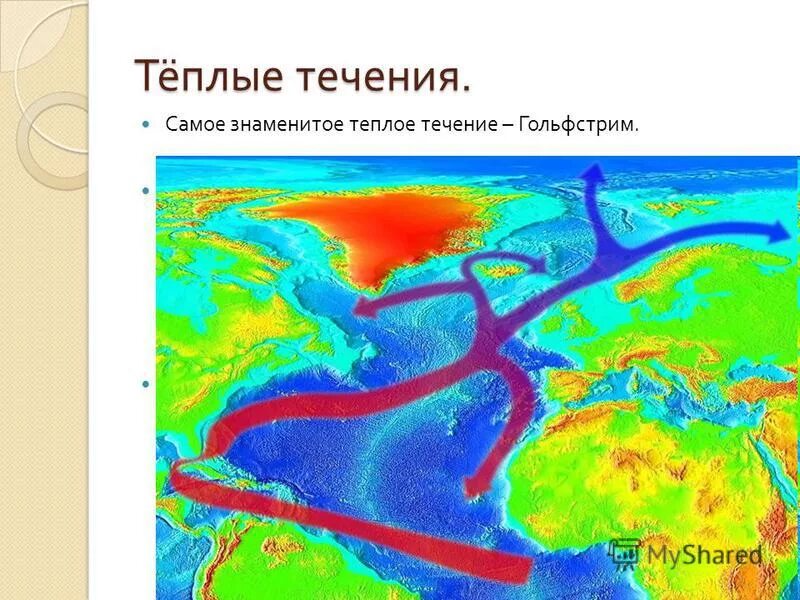 Тёплые течения.

Самое знаменитое теплое течение – Гольфстрим.

MyShared